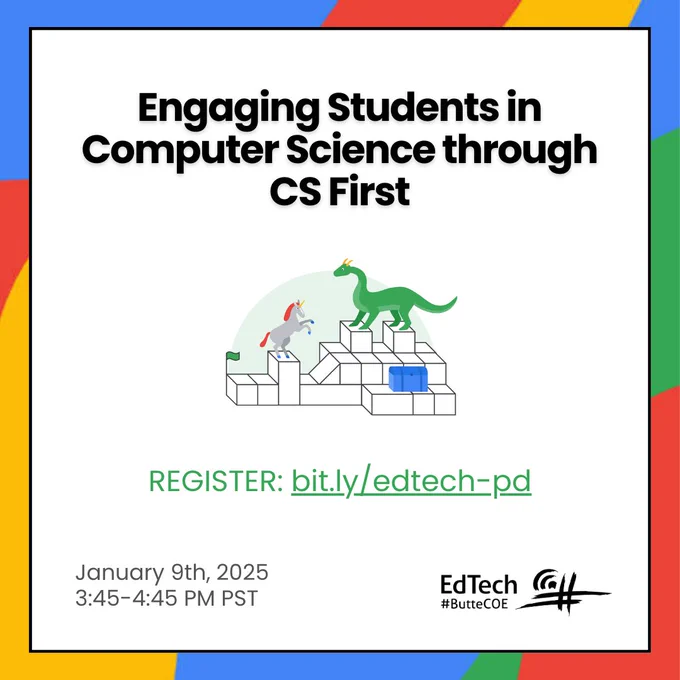 Engaging Students in Computer Science through CS First

REGISTER: bit.ly/edtech-pd

January 9th, 2025
3:45-4:45 PM PST

EdTech
#ButteCOE